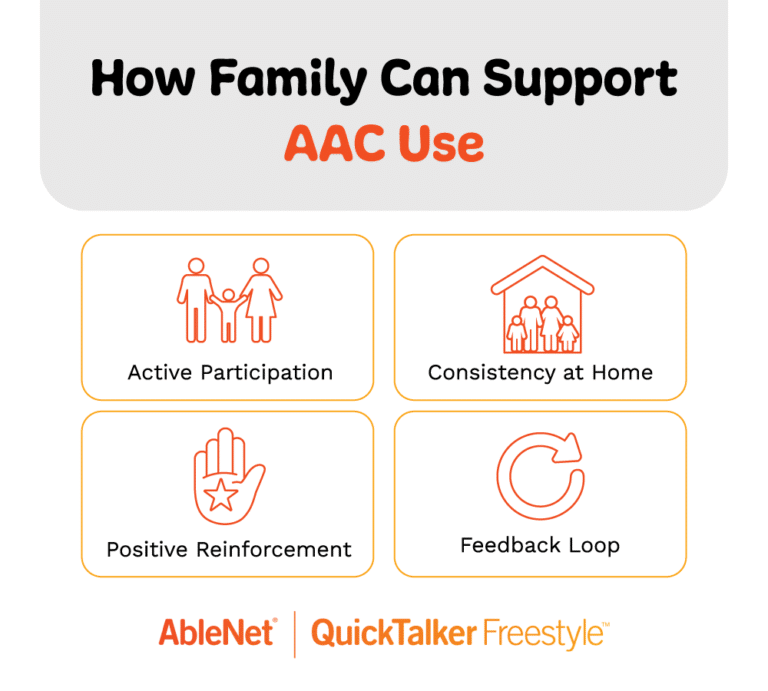 How Family Can Support AAC Use

Active Participation

Consistency at Home

Positive Reinforcement

Feedback Loop

AbleNet® | QuickTalker Freestyle™